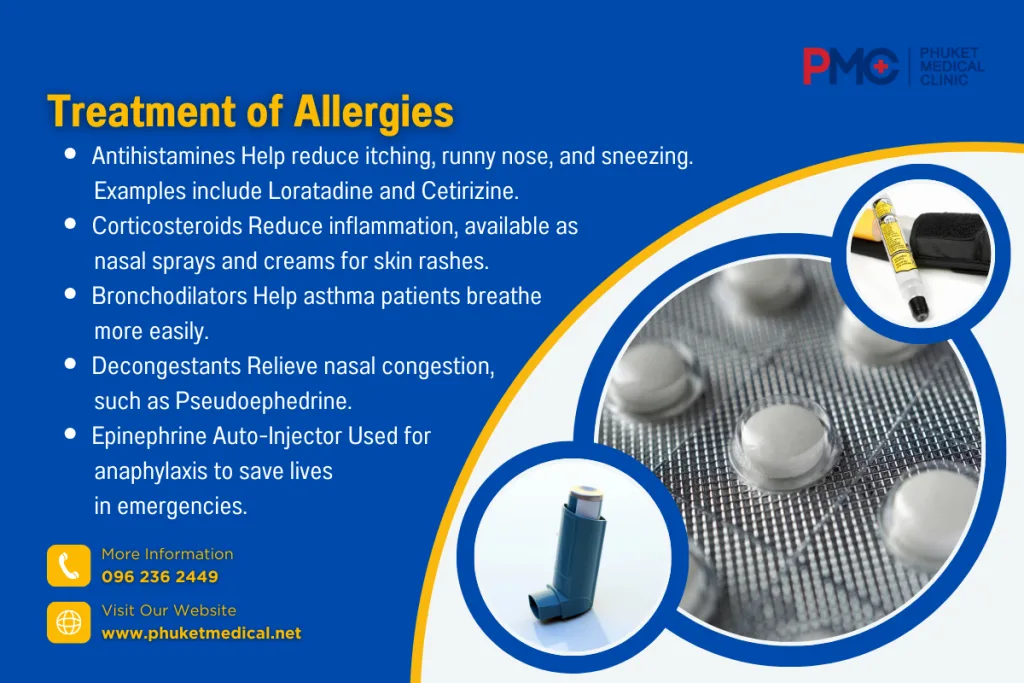 PMC PHUKET MEDICAL CLINIC

Treatment of Allergies

- Antihistamines Help reduce itching, runny nose, and sneezing. Examples include Loratadine and Cetirizine.
- Corticosteroids Reduce inflammation, available as nasal sprays and creams for skin rashes.
- Bronchodilators Help asthma patients breathe more easily.
- Decongestants Relieve nasal congestion, such as Pseudoephedrine.
- Epinephrine Auto-Injector Used for anaphylaxis to save lives in emergencies.

More Information
096 236 2449

Visit Our Website
www.phuketmedical.net